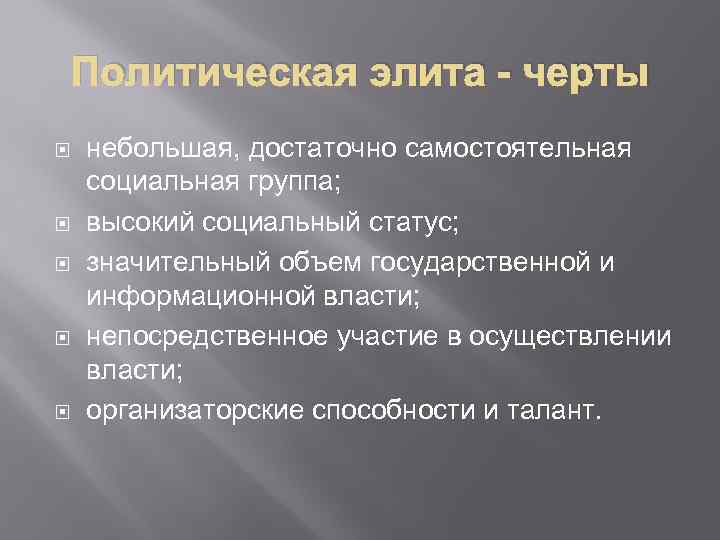 Политическая элита - черты

небольшая, достаточно самостоятельная социальная группа;

высокий социальный статус;

значительный объем государственной и информационной власти;

непосредственное участие в осуществлении власти;

организаторские способности и талант.